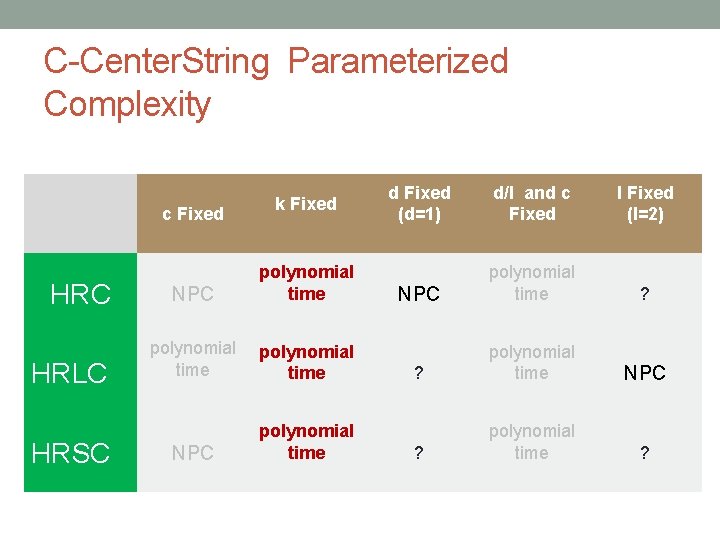 C-CenterString Parameterized Complexity

| | c Fixed | k Fixed | d Fixed (d=1) | d/l and c Fixed | l Fixed (l=2) |
|---|---|---|---|---|---|
| HRC | NPC | polynomial time | NPC | polynomial time | ? |
| HRLC | polynomial time | polynomial time | ? | polynomial time | NPC |
| HRSC | NPC | polynomial time | ? | polynomial time | ? |